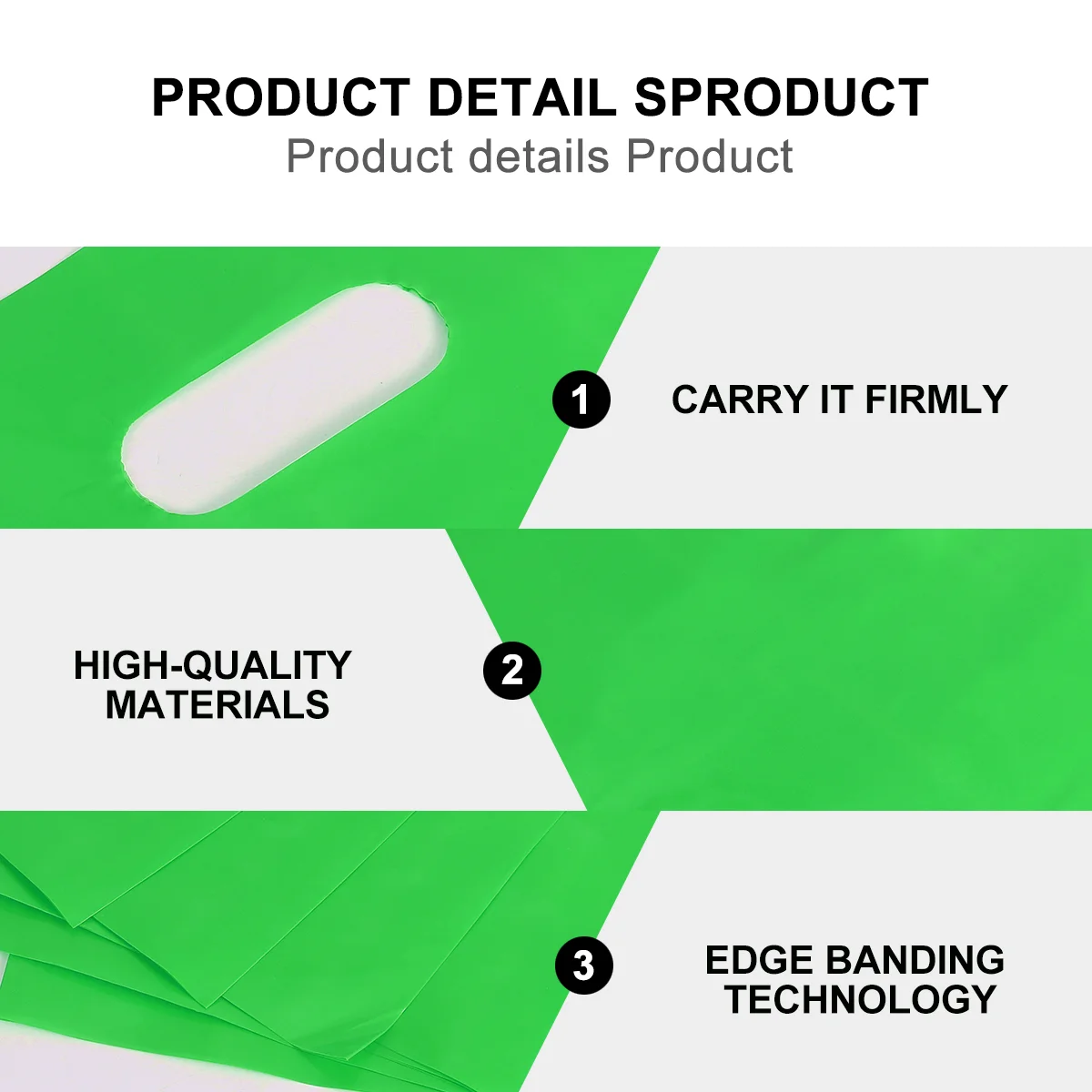 PRODUCT DETAIL SPRODUCT
Product details Product

1 CARRY IT FIRMLY

HIGH-QUALITY MATERIALS 2

3 EDGE BANDING TECHNOLOGY